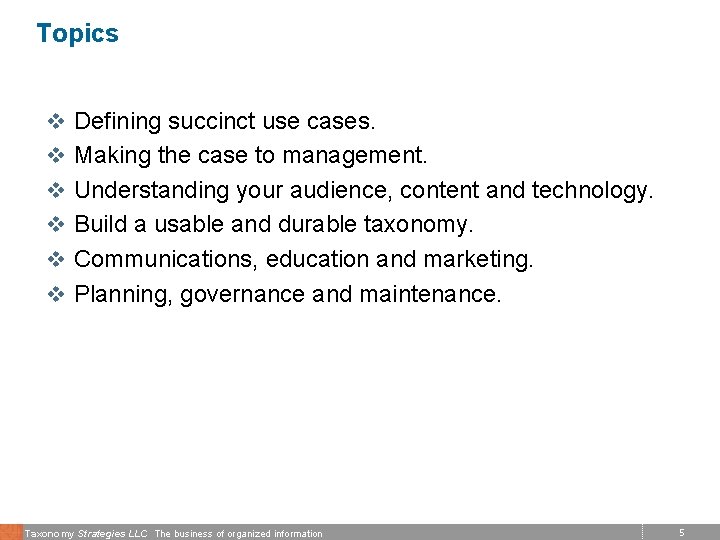 Topics

❖ Defining succinct use cases.
❖ Making the case to management.
❖ Understanding your audience, content and technology.
❖ Build a usable and durable taxonomy.
❖ Communications, education and marketing.
❖ Planning, governance and maintenance.

Taxonomy Strategies LLC The business of organized information 5